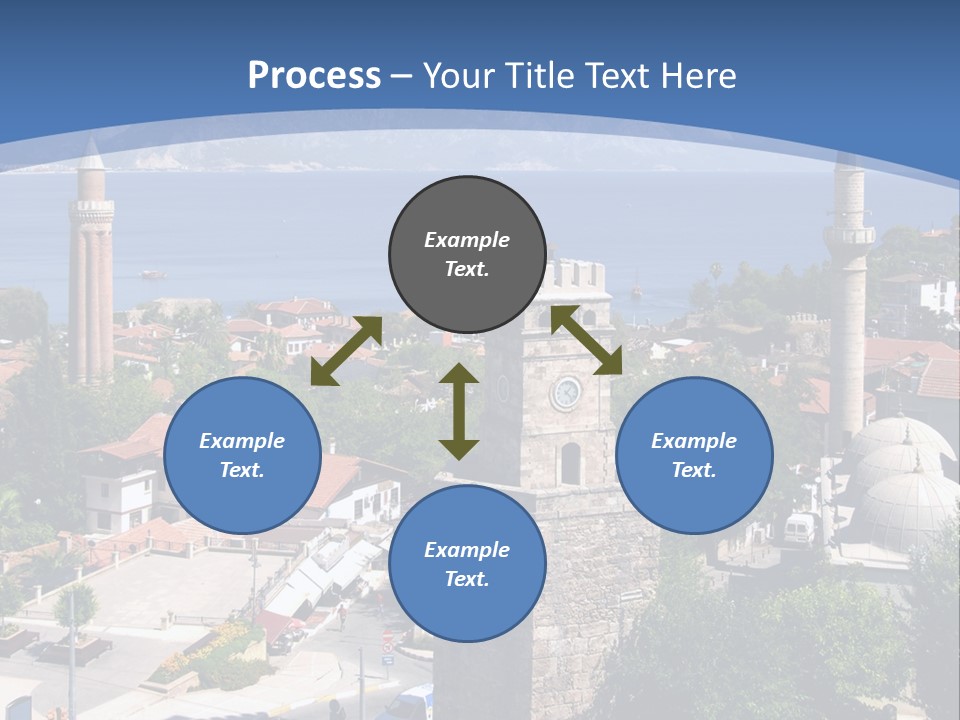 Process – Your Title Text Here

Example Text.

Example Text.

Example Text.

Example Text.